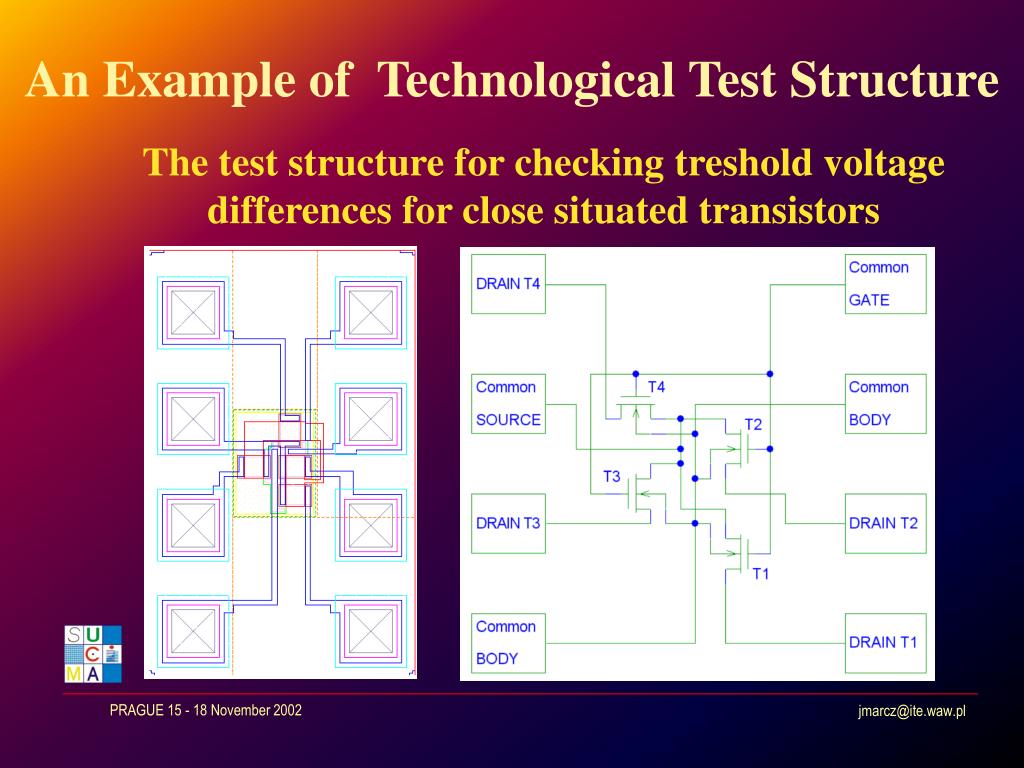 An Example of Technological Test Structure

The test structure for checking treshold voltage differences for close situated transistors

DRAIN T4

Common GATE

Common SOURCE

T4

Common BODY

T2

T3

DRAIN T3

DRAIN T2

T1

Common BODY

DRAIN T1

S U C M A

PRAGUE 15 - 18 November 2002

jmarcz@ite.waw.pl